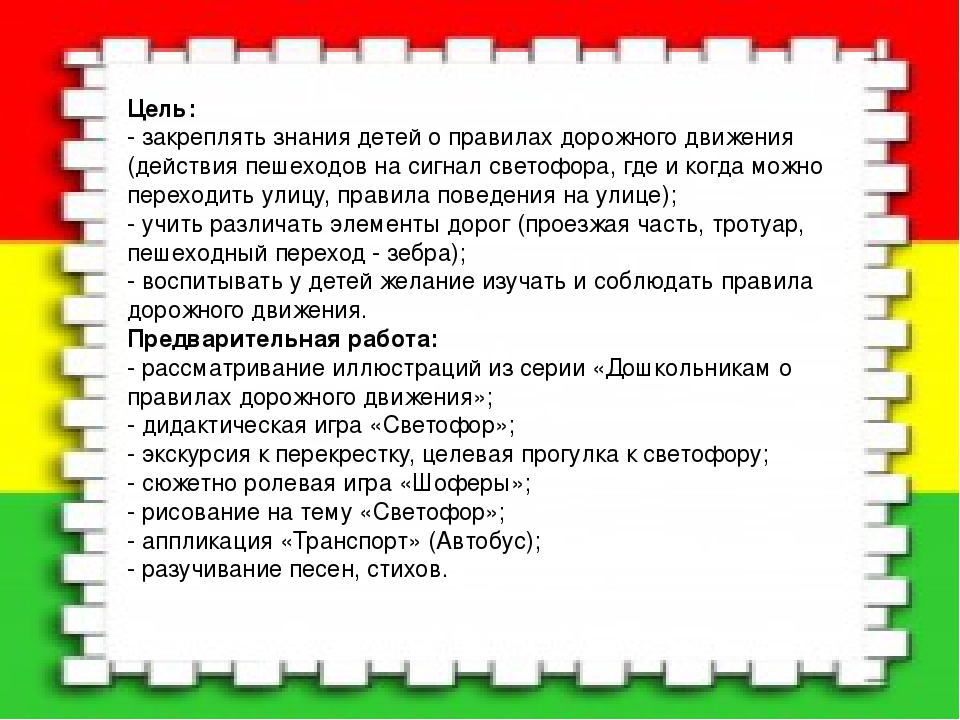 Цель:
- закреплять знания детей о правилах дорожного движения (действия пешеходов на сигнал светофора, где и когда можно переходить улицу, правила поведения на улице);
- учить различать элементы дорог (проезжая часть, тротуар, пешеходный переход - зебра);
- воспитывать у детей желание изучать и соблюдать правила дорожного движения.
Предварительная работа:
- рассматривание иллюстраций из серии «Дошкольникам о правилах дорожного движения»;
- дидактическая игра «Светофор»;
- экскурсия к перекрестку, целевая прогулка к светофору;
- сюжетно ролевая игра «Шоферы»;
- рисование на тему «Светофор»;
- аппликация «Транспорт» (Автобус);
- разучивание песен, стихов.